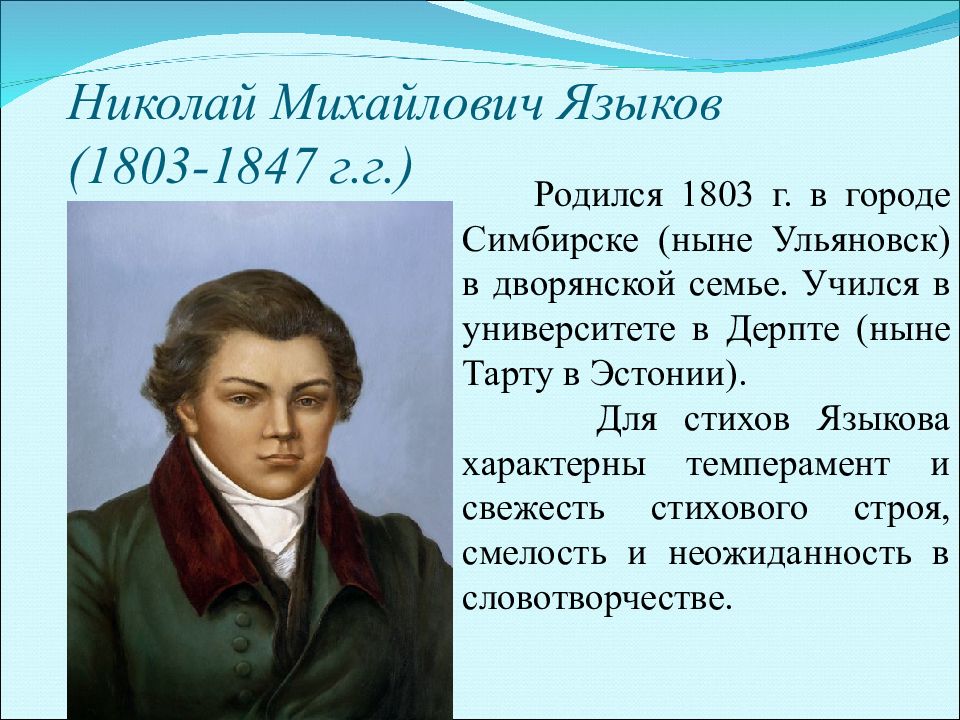 Николай Михайлович Языков
(1803-1847 г.г.)

Родился 1803 г. в городе Симбирске (ныне Ульяновск) в дворянской семье. Учился в университете в Дерпте (ныне Тарту в Эстонии).

Для стихов Языкова характерны темперамент и свежесть стихового строя, смелость и неожиданность в словотворчестве.